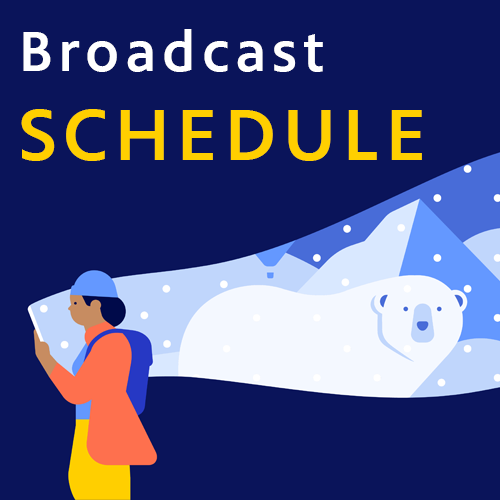 Broadcast
SCHEDULE